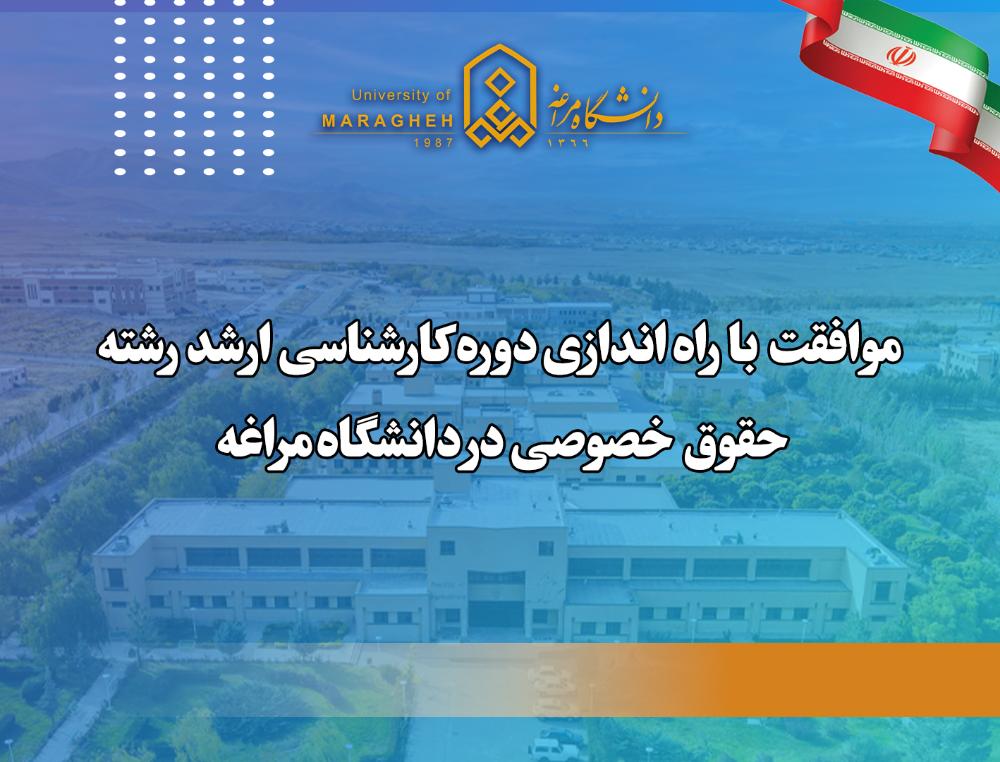 University of
MARAGHEH
1987

دانشگاه مراغه
۱۳۶۶

موافقت با راه اندازی دوره کارشناسی ارشد رشته حقوق خصوصی در دانشگاه مراغه